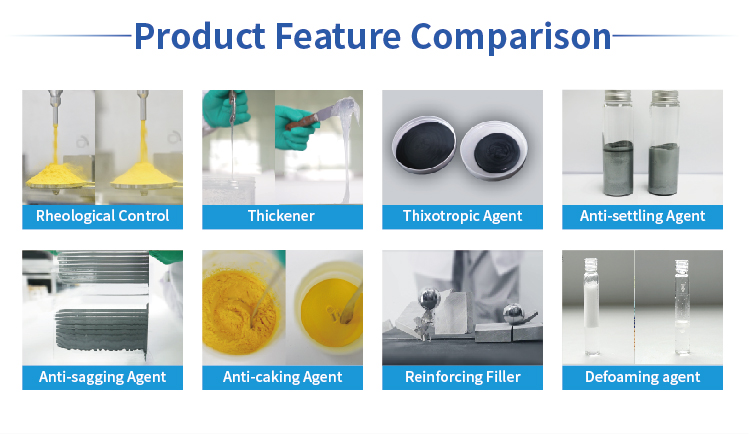 Product Feature Comparison

Rheological Control

Thickener

Thixotropic Agent

Anti-settling Agent

Anti-sagging Agent

Anti-caking Agent

Reinforcing Filler

Defoaming agent